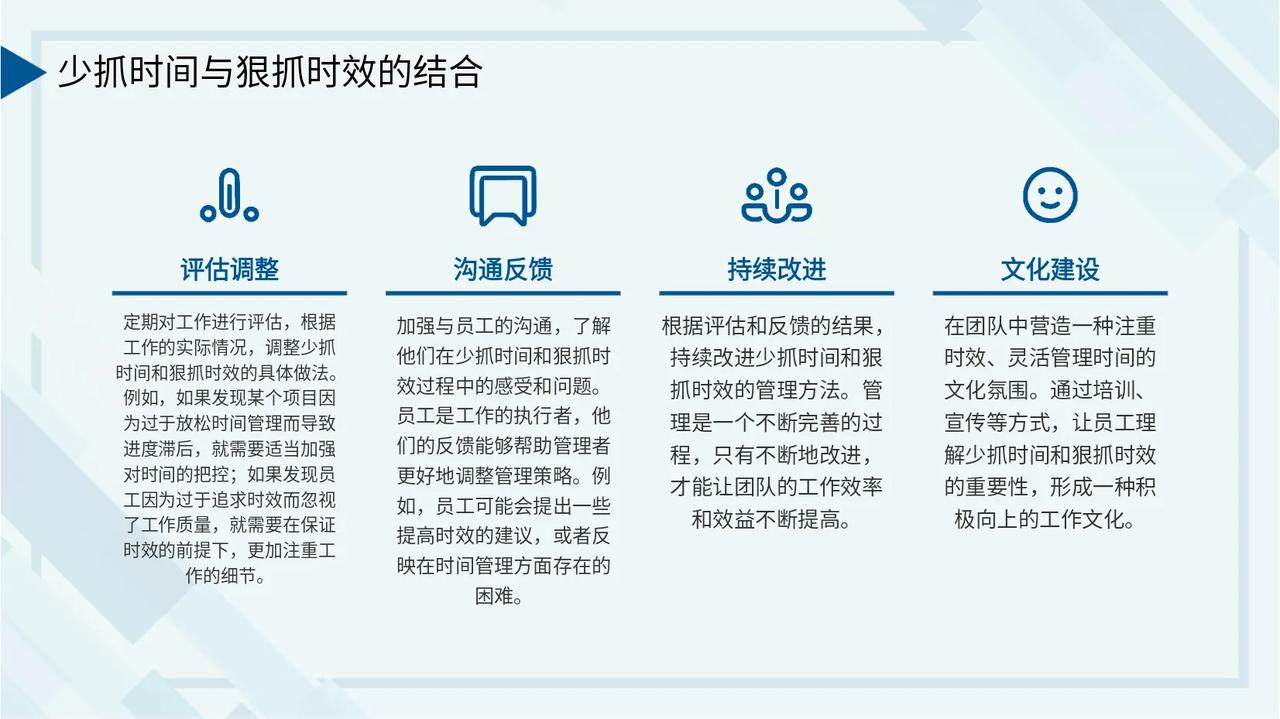 少抓时间与狠抓时效的结合

评估调整

定期对工作进行评估，根据工作的实际情况，调整少抓时间和狠抓时效的具体做法。例如，如果发现某个项目因为过于放松时间管理而导致进度滞后，就需要适当加强对时间的把控；如果发现员工因为过于追求时效而忽视了工作质量，就需要在保证时效的前提下，更加注重工作的细节。

沟通反馈

加强与员工的沟通，了解他们在少抓时间和狠抓时效过程中的感受和问题。员工是工作的执行者，他们的反馈能够帮助管理者更好地调整管理策略。例如，员工可能会提出一些提高时效的建议，或者反映在时间管理方面存在的困难。

持续改进

根据评估和反馈的结果，持续改进少抓时间和狠抓时效的管理方法。管理是一个不断完善的过程，只有不断地改进，才能让团队的工作效率和效益不断提高。

文化建设

在团队中营造一种注重时效、灵活管理时间的文化氛围。通过培训、宣传等方式，让员工理解少抓时间和狠抓时效的重要性，形成一种积极向上的工作文化。